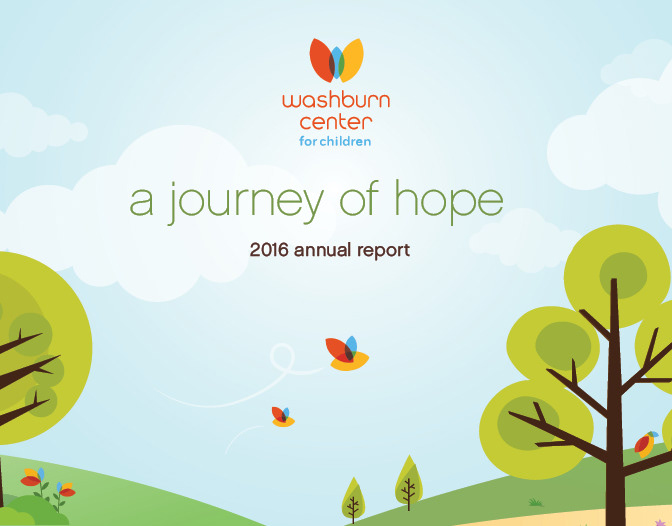 washburn center for children

a journey of hope

2016 annual report